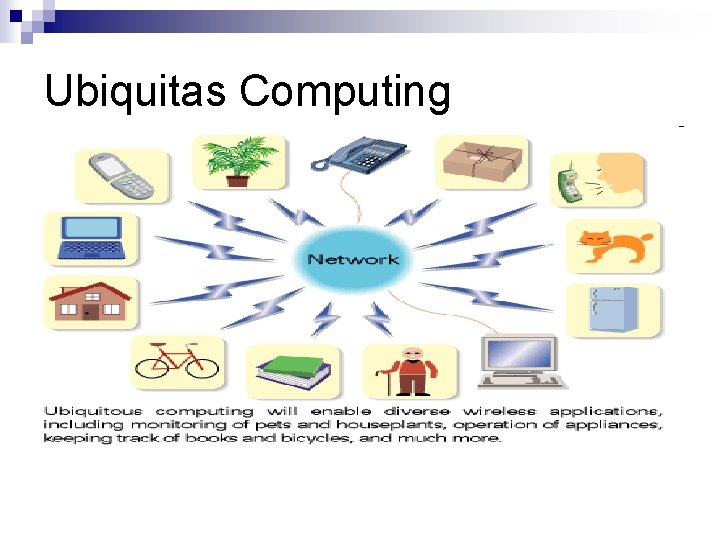 Ubiquitas Computing

Network

Ubiquitous computing will enable diverse wireless applications, including monitoring of pets and houseplants, operation of appliances, keeping track of books and bicycles, and much more.